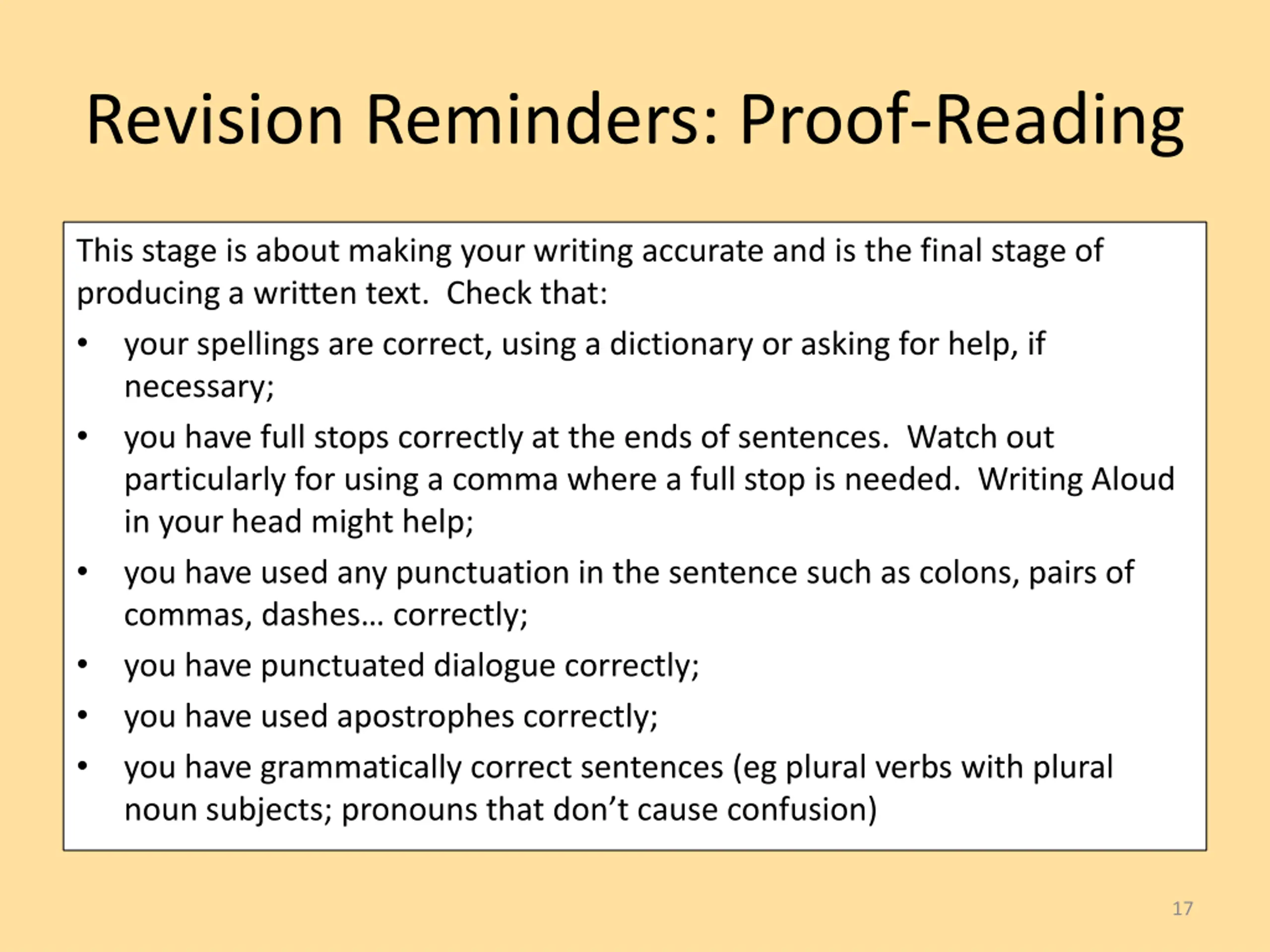 Revision Reminders: Proof-Reading

This stage is about making your writing accurate and is the final stage of producing a written text. Check that:

• your spellings are correct, using a dictionary or asking for help, if necessary;
• you have full stops correctly at the ends of sentences. Watch out particularly for using a comma where a full stop is needed. Writing Aloud in your head might help;
• you have used any punctuation in the sentence such as colons, pairs of commas, dashes… correctly;
• you have punctuated dialogue correctly;
• you have used apostrophes correctly;
• you have grammatically correct sentences (eg plural verbs with plural noun subjects; pronouns that don’t cause confusion)

17